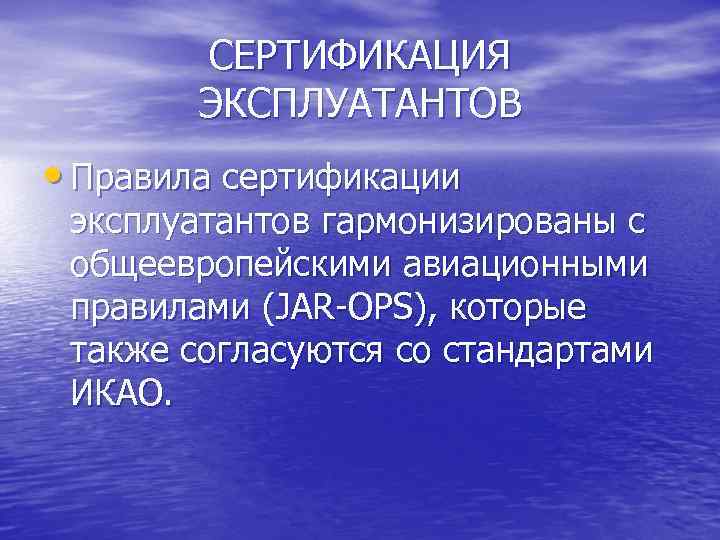 СЕРТИФИКАЦИЯ ЭКСПЛУАТАНТОВ

• Правила сертификации эксплуатантов гармонизированы с общеевропейскими авиационными правилами (JAR-OPS), которые также согласуются со стандартами ИКАО.